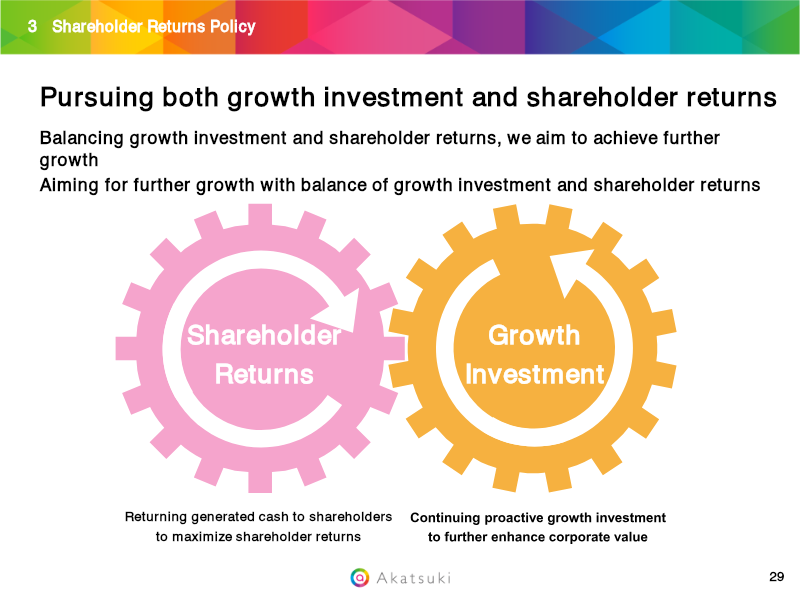 3 Shareholder Returns Policy

Pursuing both growth investment and shareholder returns

Balancing growth investment and shareholder returns, we aim to achieve further growth

Aiming for further growth with balance of growth investment and shareholder returns

Shareholder Returns

Growth Investment

Returning generated cash to shareholders to maximize shareholder returns

Continuing proactive growth investment to further enhance corporate value

Akatsuki

29